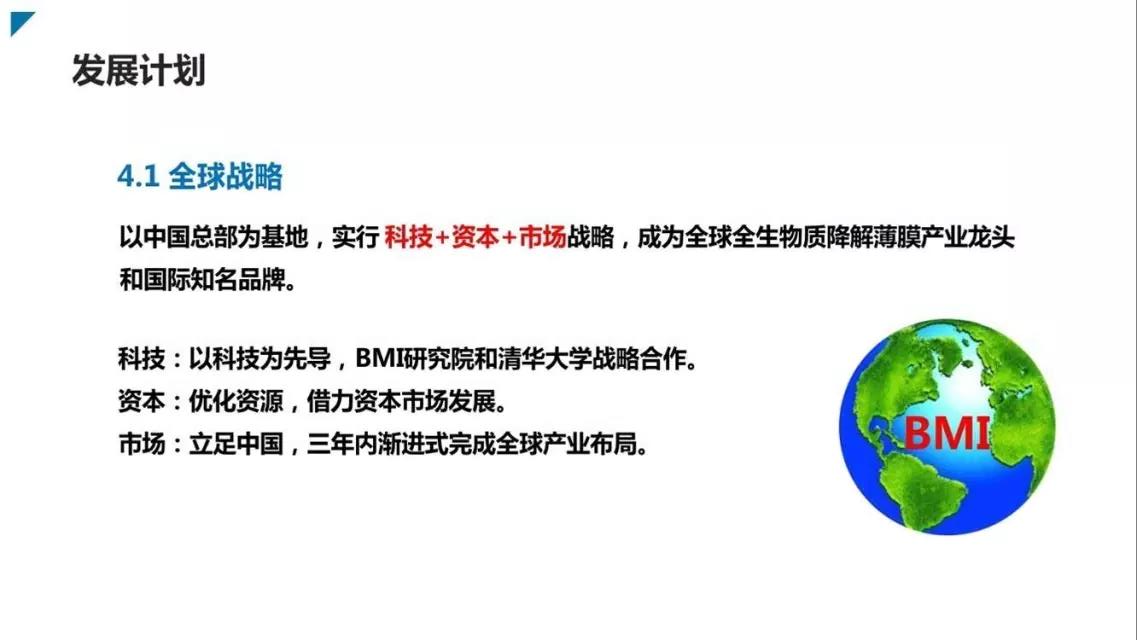 发展计划

4.1 全球战略

以中国总部为基地，实行 科技+资本+市场战略，成为全球全生物质降解薄膜产业龙头和国际知名品牌。

科技：以科技为先导，BMI研究院和清华大学战略合作。
资本：优化资源，借力资本市场发展。
市场：立足中国，三年内渐进式完成全球产业布局。

BMI